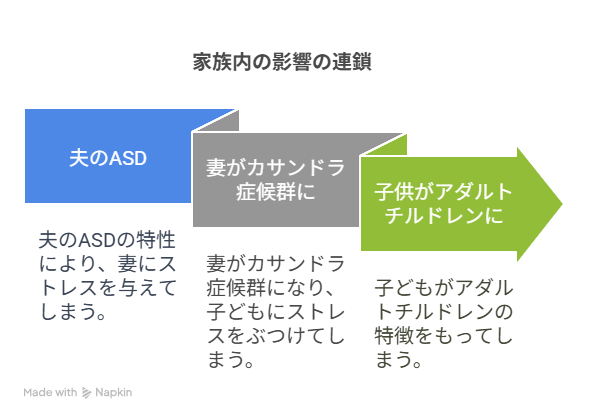 家族内の影響の連鎖

夫のASD

妻がカサンドラ症候群に

子供がアダルトチルドレンに

夫のASDの特性により、妻にストレスを与えてしまう。

妻がカサンドラ症候群になり、子どもにストレスをぶつけてしまう。

子どもがアダルトチルドレンの特徴をもってしまう。

Made with Napkin